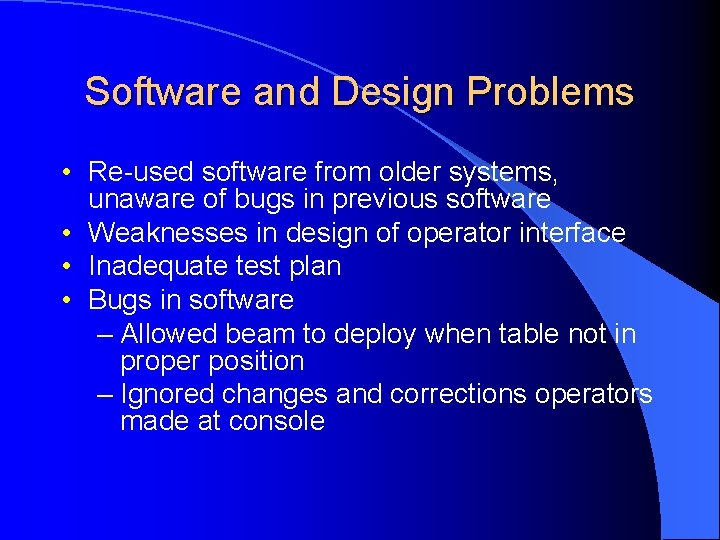 Software and Design Problems

• Re-used software from older systems, unaware of bugs in previous software
• Weaknesses in design of operator interface
• Inadequate test plan
• Bugs in software
– Allowed beam to deploy when table not in proper position
– Ignored changes and corrections operators made at console